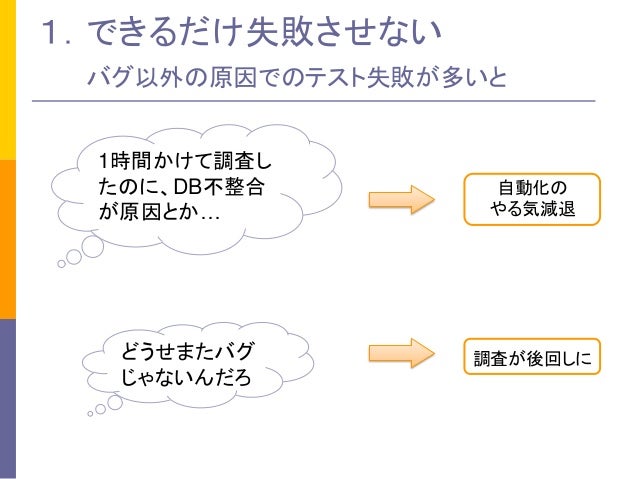 1. できるだけ失敗させない

バグ以外の原因でのテスト失敗が多いと

1時間かけて調査したのに、DB不整合が原因とか…

自動化のやる気減退

どうせまたバグじゃないんだろ

調査が後回しに